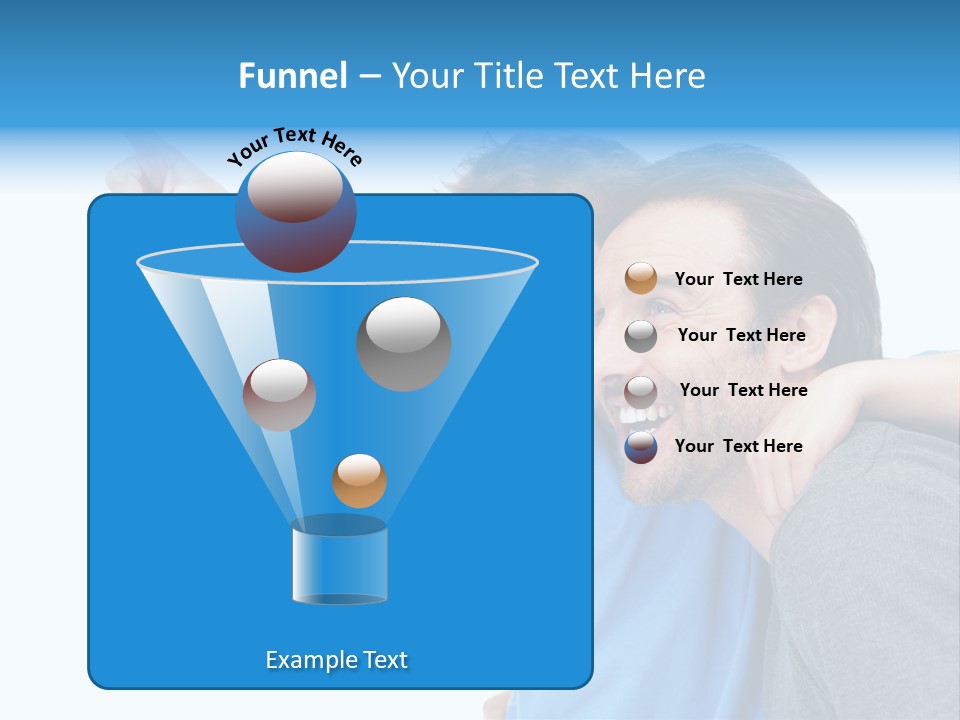 Funnel – Your Title Text Here

Your Text Here

Your Text Here

Your Text Here

Your Text Here

Your Text Here

Example Text